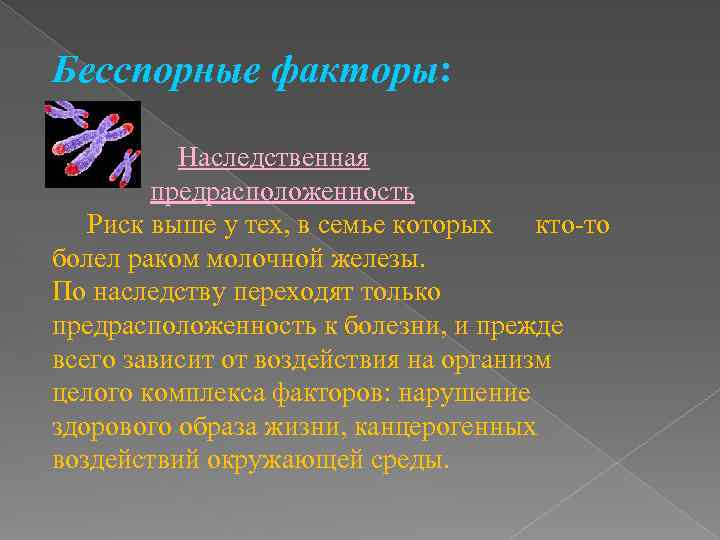 Бесспорные факторы:

Наследственная предрасположенность

Риск выше у тех, в семье которых кто-то болел раком молочной железы.
По наследству переходят только предрасположенность к болезни, и прежде всего зависит от воздействия на организм целого комплекса факторов: нарушение здорового образа жизни, канцерогенных воздействий окружающей среды.